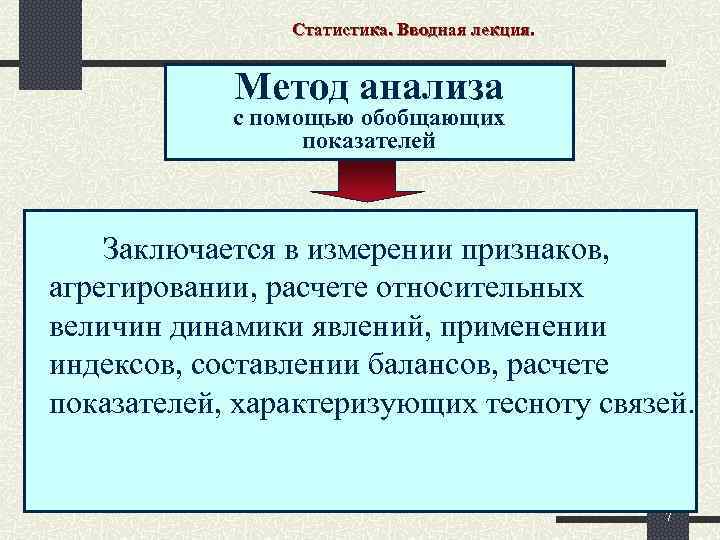 Статистика. Вводная лекция.

Метод анализа
с помощью обобщающих показателей

Заключается в измерении признаков, агрегировании, расчете относительных величин динамики явлений, применении индексов, составлении балансов, расчете показателей, характеризующих тесноту связей.

7